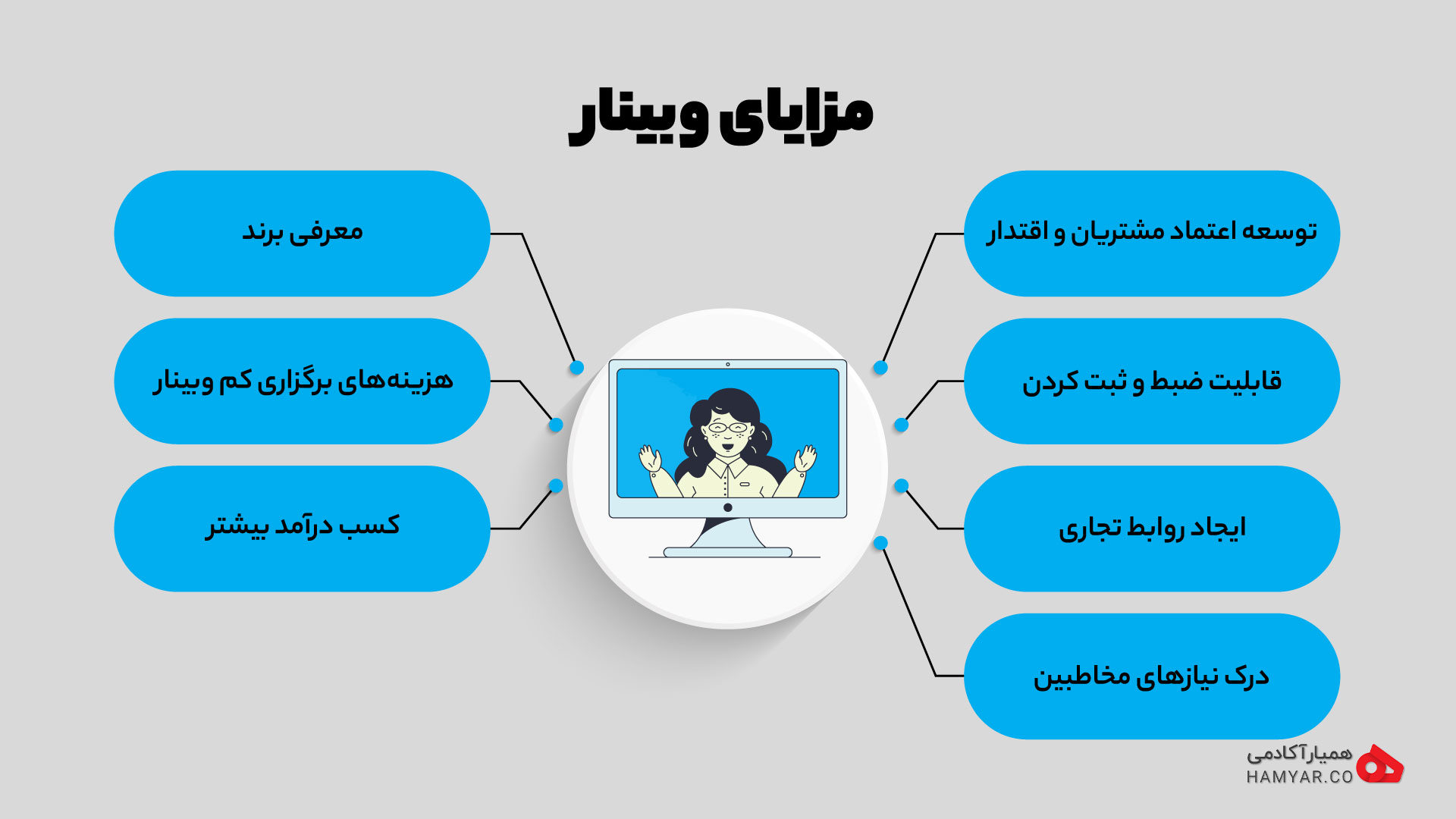 مزایای وبینار

توسعه اعتماد مشتریان و اقتدار

قابلیت ضبط و ثبت کردن

ایجاد روابط تجاری

درک نیازهای مخاطبین

معرفی برند

هزینه‌های برگزاری کم وبینار

کسب درآمد بیشتر

همیارآکادمی
HAMYAR.CO